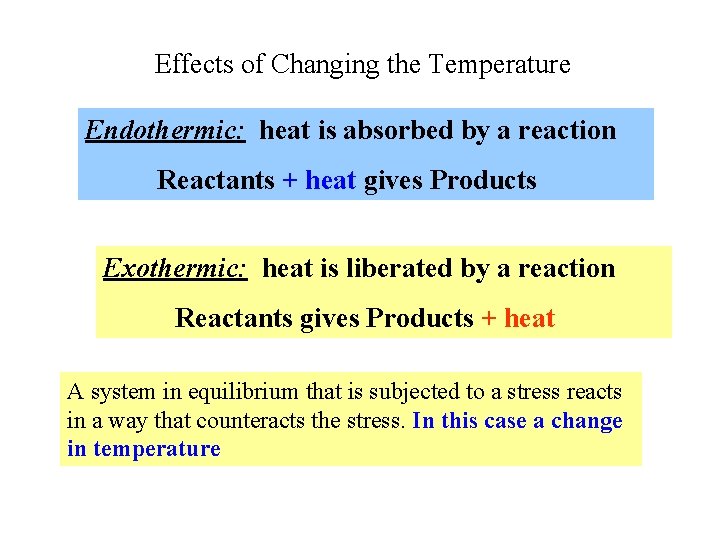 Effects of Changing the Temperature

Endothermic: heat is absorbed by a reaction

Reactants + heat gives Products

Exothermic: heat is liberated by a reaction

Reactants gives Products + heat

A system in equilibrium that is subjected to a stress reacts in a way that counteracts the stress. In this case a change in temperature